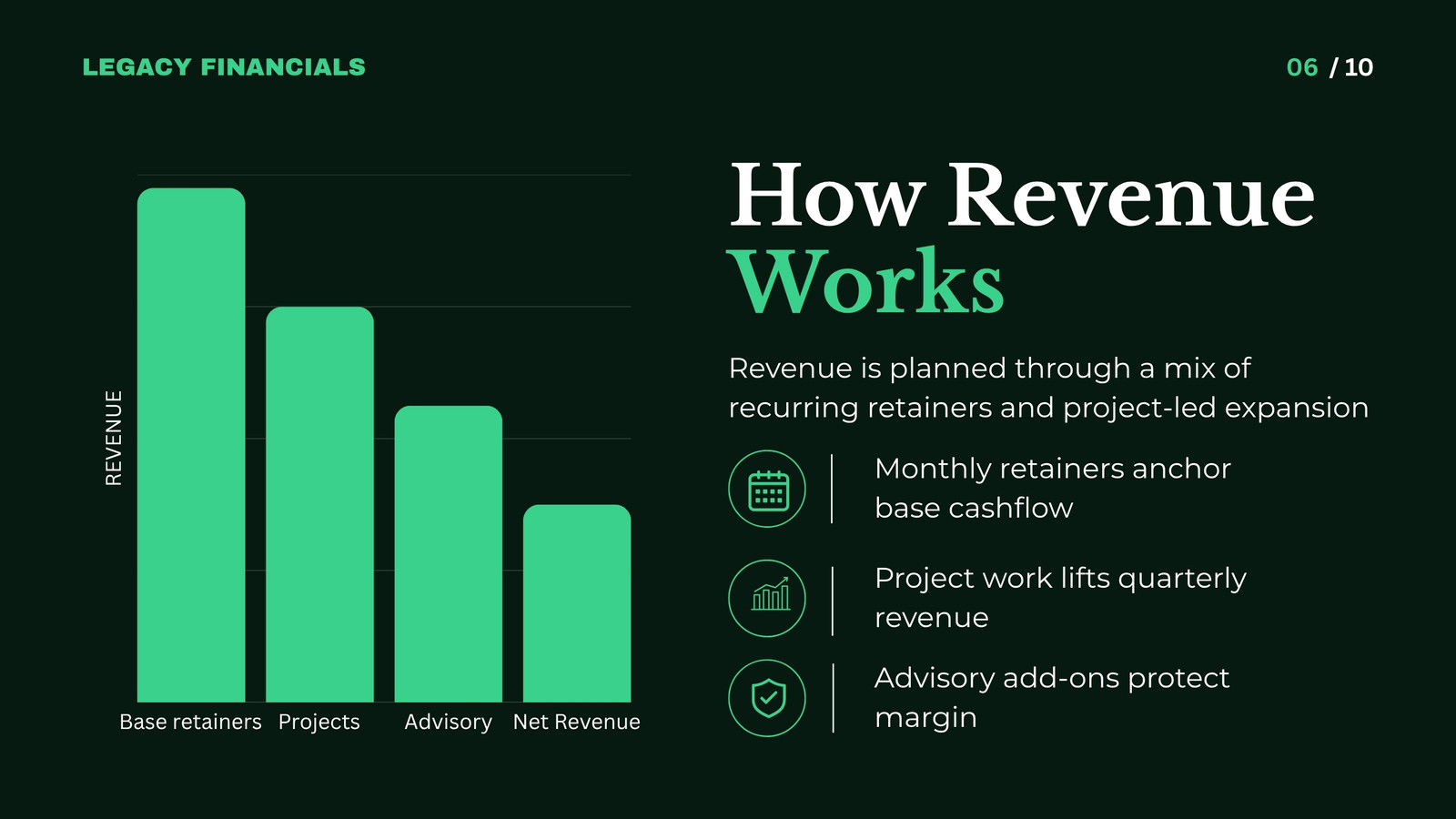 LEGACY FINANCIALS

06 / 10

REVENUE

Base retainers Projects Advisory Net Revenue

How Revenue Works

Revenue is planned through a mix of recurring retainers and project-led expansion

Monthly retainers anchor base cashflow

Project work lifts quarterly revenue

Advisory add-ons protect margin